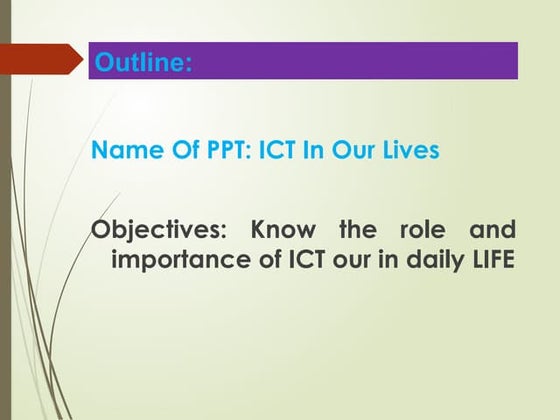 Outline:

Name Of PPT: ICT In Our Lives

Objectives: Know the role and importance of ICT our in daily LIFE